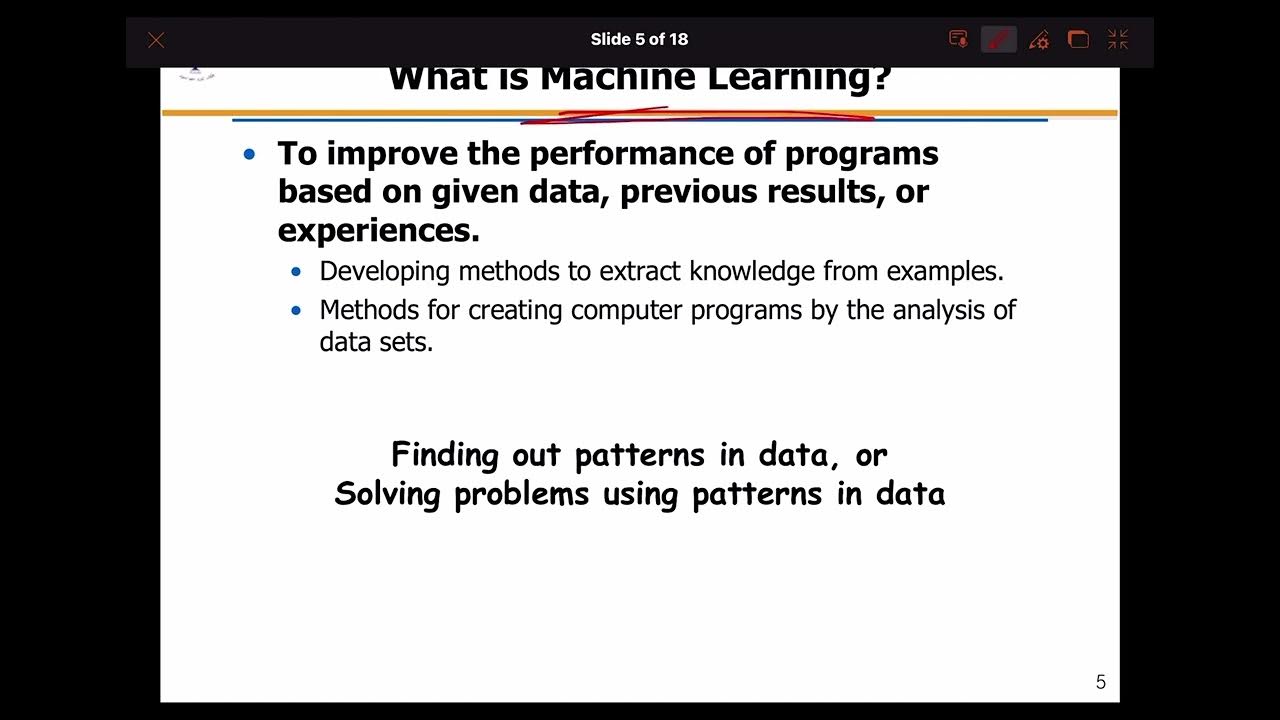 Slide 5 of 18

What is Machine Learning?

• To improve the performance of programs based on given data, previous results, or experiences.
  • Developing methods to extract knowledge from examples.
  • Methods for creating computer programs by the analysis of data sets.

Finding out patterns in data, or
Solving problems using patterns in data

5